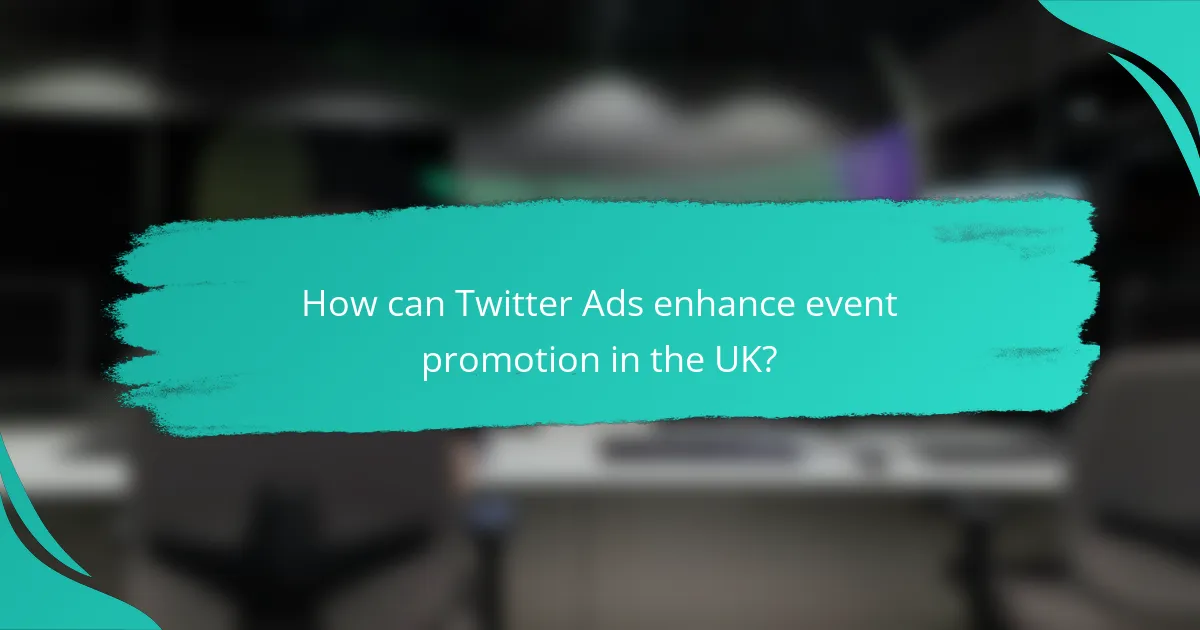 How can Twitter Ads enhance event promotion in the UK?